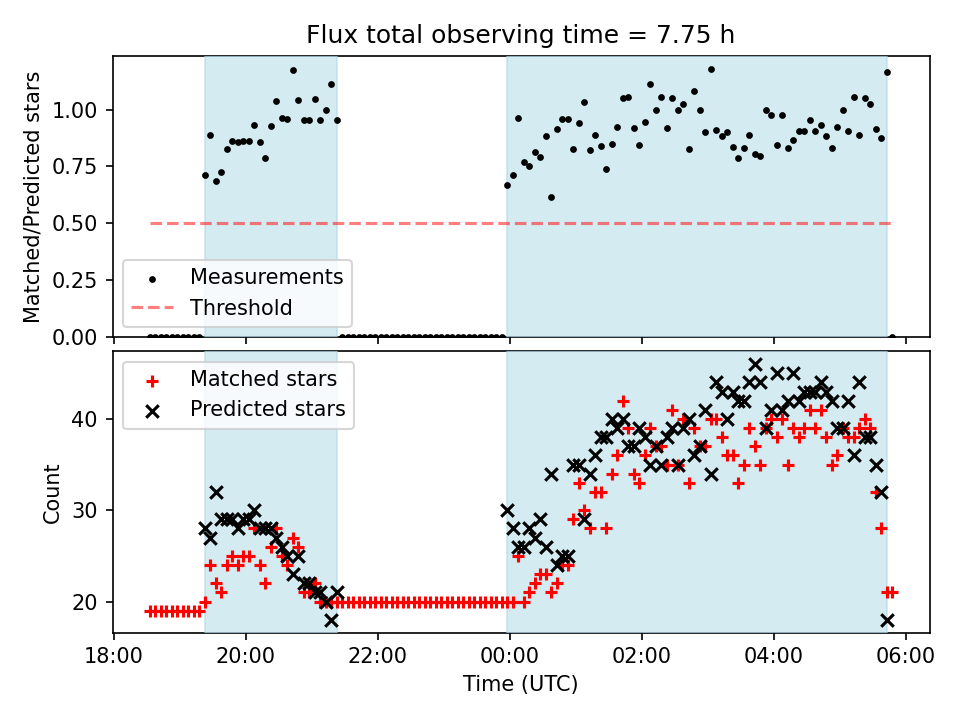 Flux total observing time = 7.75 h

Matched/Predicted stars

1.00
0.75
0.50
0.25
0.00

Measurements
Threshold

Matched stars
Predicted stars

Count

40
30
20

18:00
20:00
22:00
00:00
02:00
04:00
06:00

Time (UTC)